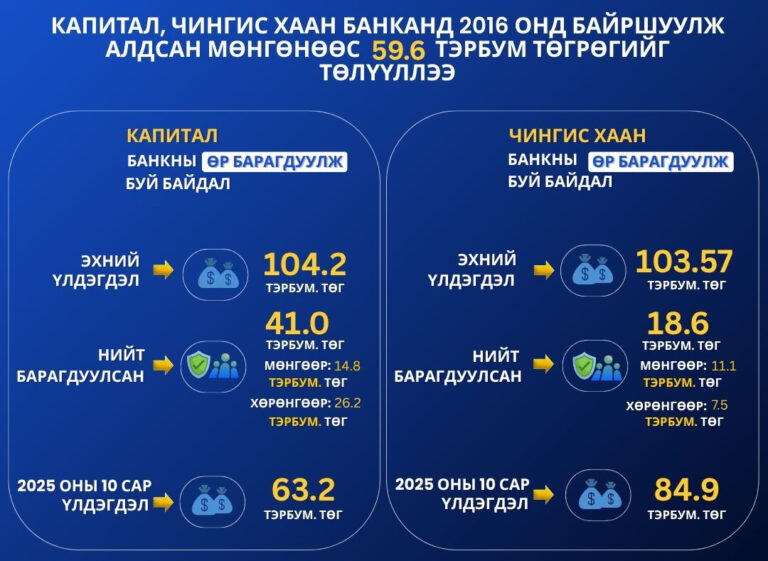 КАПИТАЛ, ЧИНГИС ХААН БАНКАНД 2016 ОНД БАЙРШУУЛЖ АЛДСАН МӨНГӨНӨӨС 59.6 ТЭРБУМ ТӨГРӨГИЙГ ТӨЛҮҮЛЛЭЭ

КАПИТАЛ
БАНКНЫ ӨР БАРАГДУУЛЖ БУЙ БАЙДАЛ

ЭХНИЙ ҮЛДЭГДЭЛ
104.2
ТЭРБУМ. ТӨГ

НИЙТ БАРАГДУУЛСАН
41.0
ТЭРБУМ. ТӨГ
МӨНГӨӨР: 14.8 ТЭРБУМ. ТӨГ
ХӨРӨНГӨӨР: 26.2 ТЭРБУМ. ТӨГ

2025 ОНЫ 10 САР ҮЛДЭГДЭЛ
63.2
ТЭРБУМ. ТӨГ

ЧИНГИС ХААН
БАНКНЫ ӨР БАРАГДУУЛЖ БУЙ БАЙДАЛ

ЭХНИЙ ҮЛДЭГДЭЛ
103.57
ТЭРБУМ. ТӨГ

НИЙТ БАРАГДУУЛСАН
18.6
ТЭРБУМ. ТӨГ
МӨНГӨӨР: 11.1 ТЭРБУМ. ТӨГ
ХӨРӨНГӨӨР: 7.5 ТЭРБУМ. ТӨГ

2025 ОНЫ 10 САР ҮЛДЭГДЭЛ
84.9
ТЭРБУМ. ТӨГ